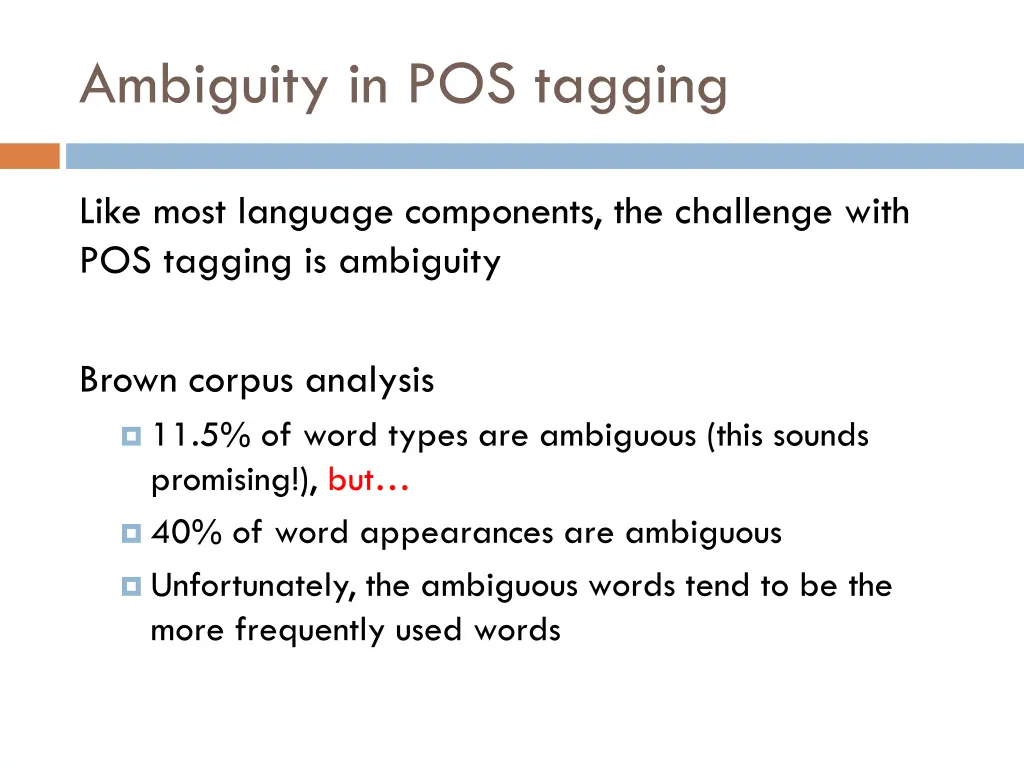 Ambiguity in POS tagging

Like most language components, the challenge with POS tagging is ambiguity

Brown corpus analysis

11.5% of word types are ambiguous (this sounds promising!), but…

40% of word appearances are ambiguous

Unfortunately, the ambiguous words tend to be the more frequently used words